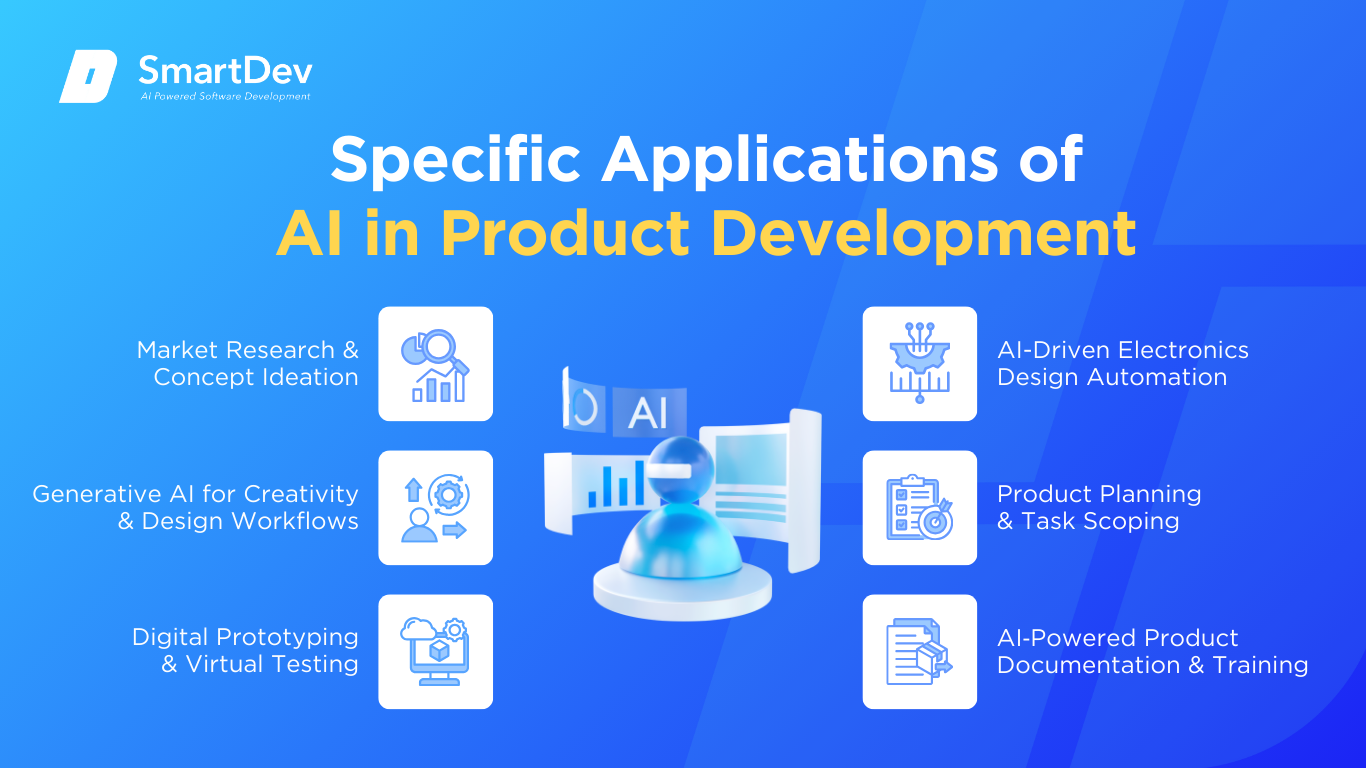 SmartDev
AI Powered Software Development

Specific Applications of AI in Product Development

Market Research & Concept Ideation

Generative AI for Creativity & Design Workflows

Digital Prototyping & Virtual Testing

AI

AI-Driven Electronics Design Automation

Product Planning & Task Scoping

AI-Powered Product Documentation & Training